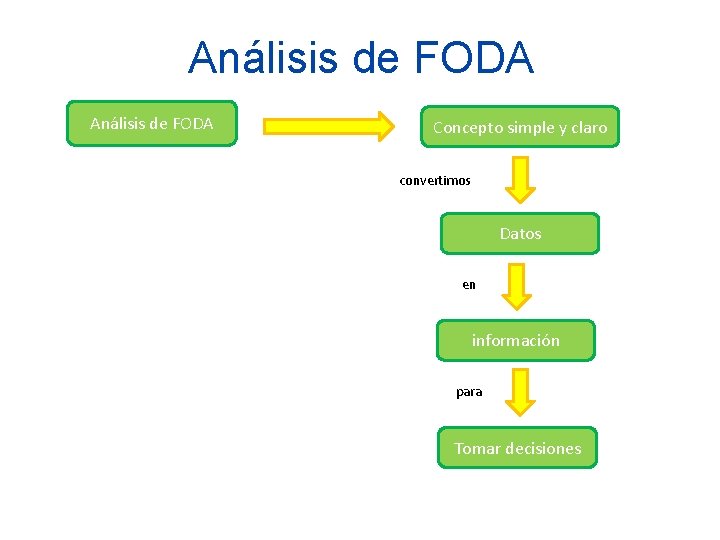 Análisis de FODA

Análisis de FODA

Concepto simple y claro

convertimos

Datos

en

información

para

Tomar decisiones